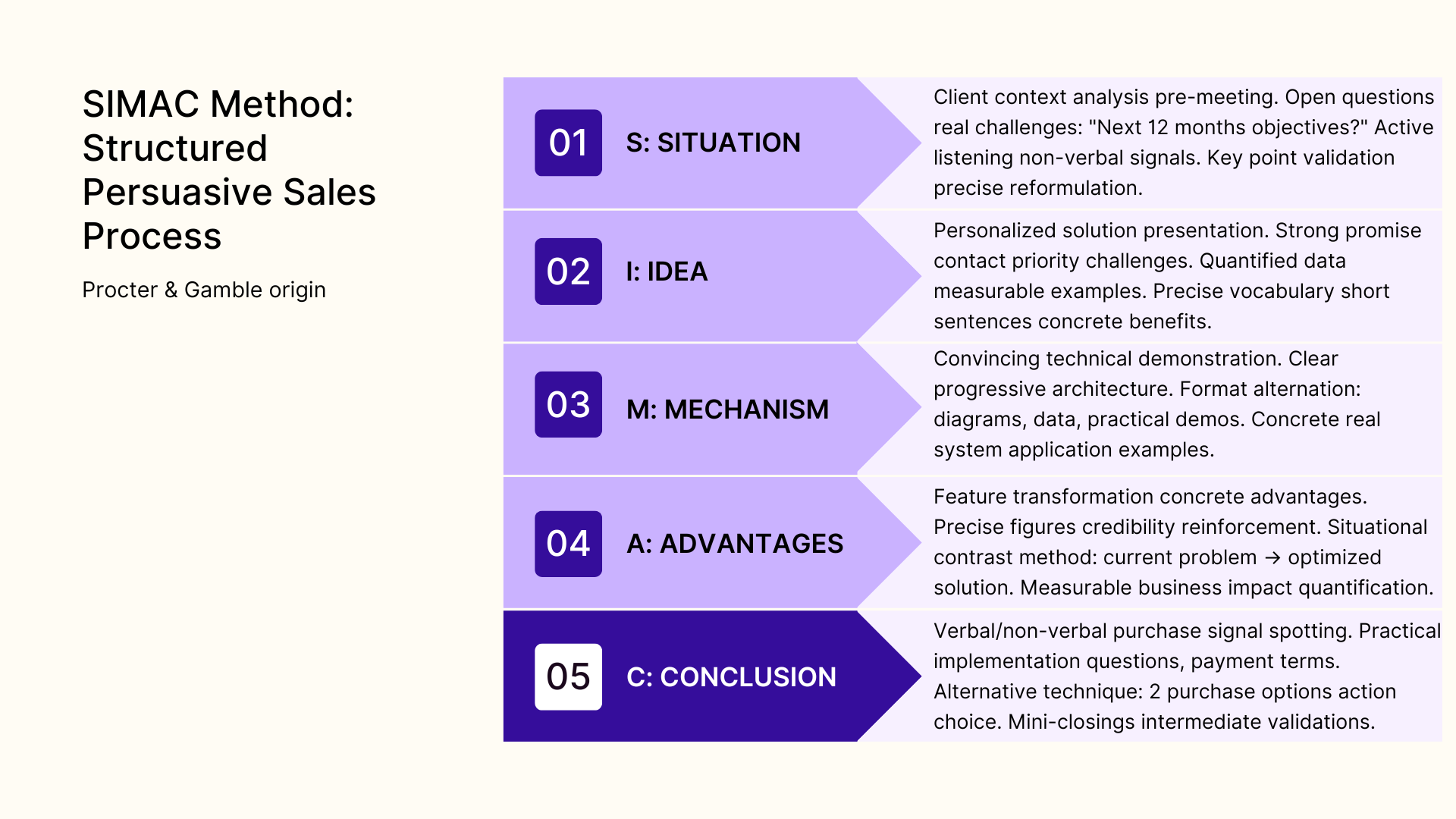 SIMAC Method: Structured Persuasive Sales Process

Procter & Gamble origin

01 S: SITUATION

Client context analysis pre-meeting. Open questions real challenges: "Next 12 months objectives?" Active listening non-verbal signals. Key point validation precise reformulation.

02 I: IDEA

Personalized solution presentation. Strong promise contact priority challenges. Quantified data measurable examples. Precise vocabulary short sentences concrete benefits.

03 M: MECHANISM

Convincing technical demonstration. Clear progressive architecture. Format alternation: diagrams, data, practical demos. Concrete real system application examples.

04 A: ADVANTAGES

Feature transformation concrete advantages. Precise figures credibility reinforcement. Situational contrast method: current problem → optimized solution. Measurable business impact quantification.

05 C: CONCLUSION

Verbal/non-verbal purchase signal spotting. Practical implementation questions, payment terms. Alternative technique: 2 purchase options action choice. Mini-closings intermediate validations.